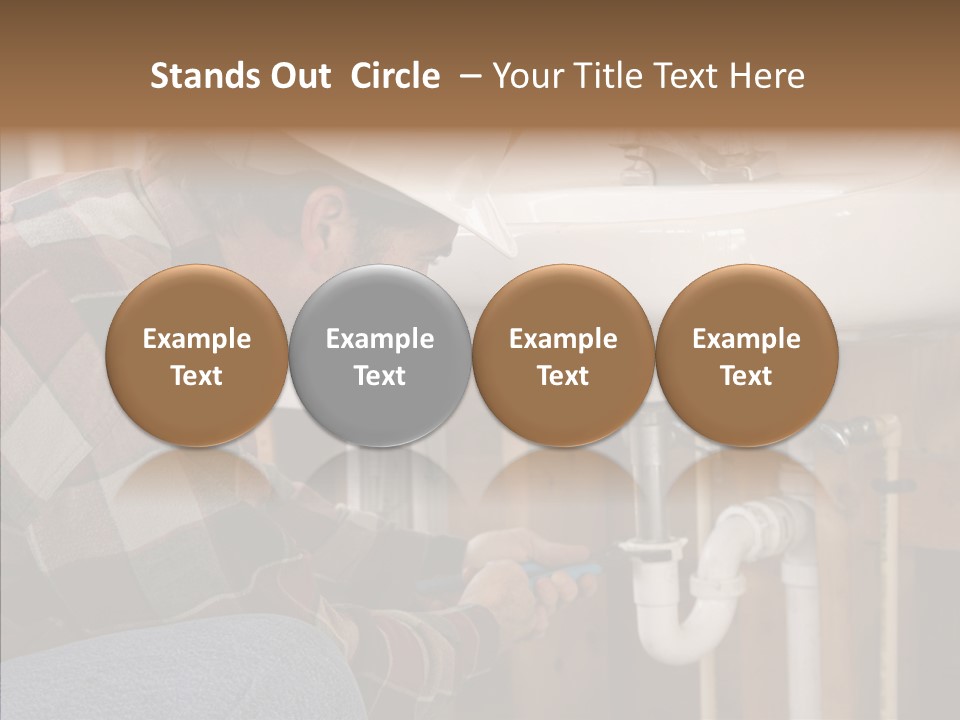 Stands Out Circle – Your Title Text Here

Example Text

Example Text

Example Text

Example Text